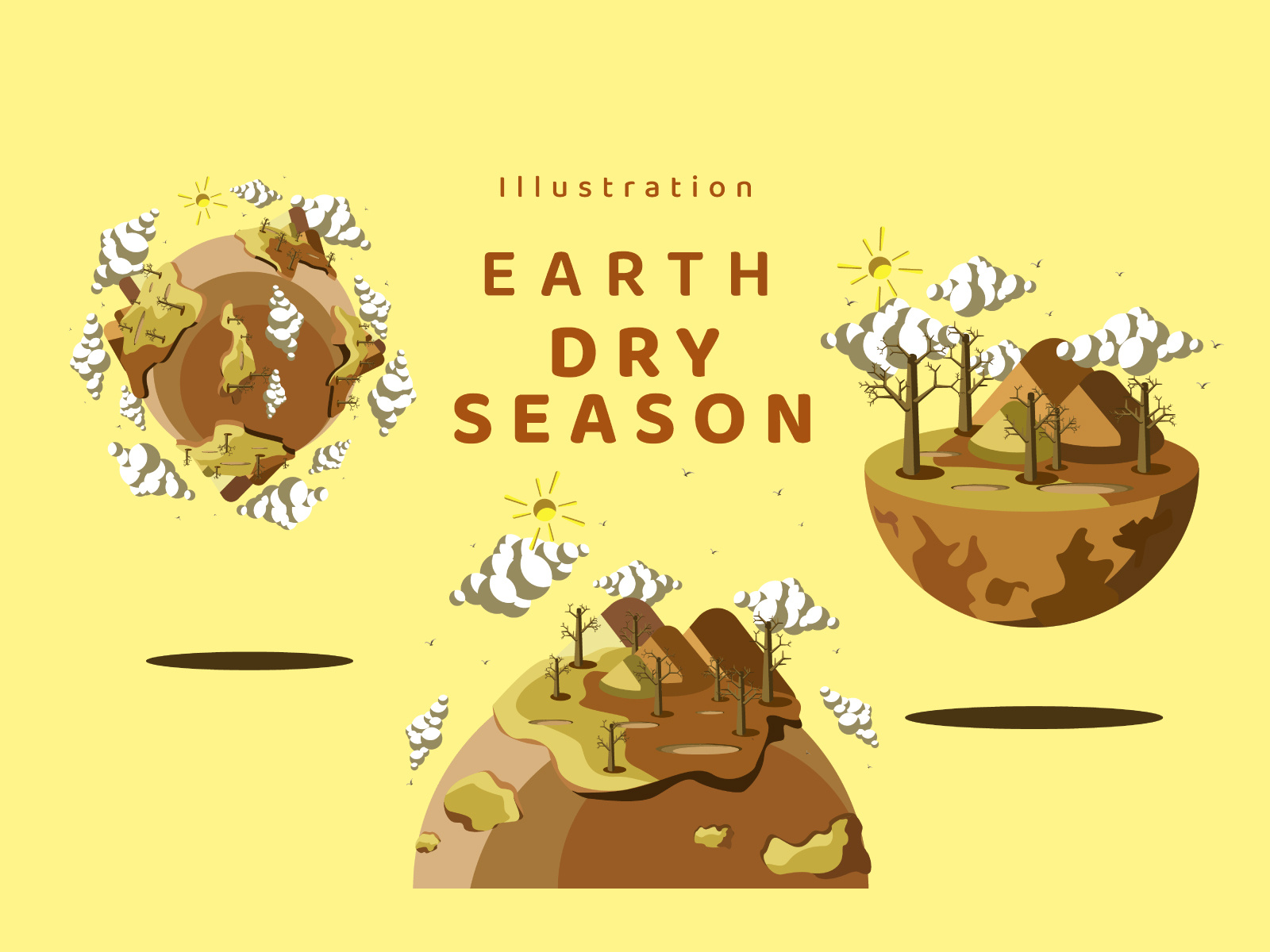 Illustration

EARTH
DRY
SEASON